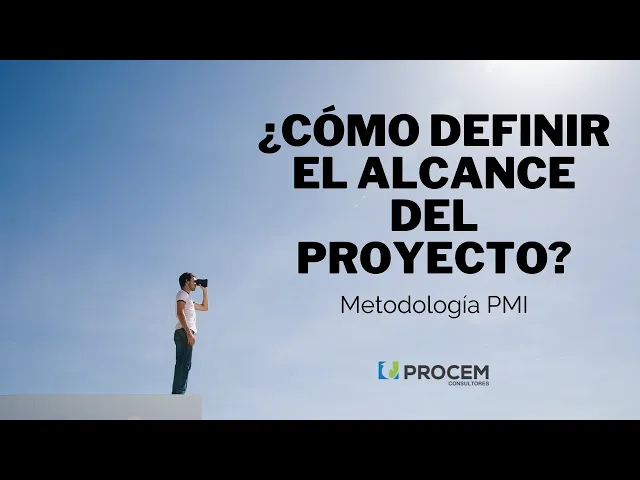 ¿CÓMO DEFINIR EL ALCANCE DEL PROYECTO?

Metodología PMI

PROCEM
CONSULTORES